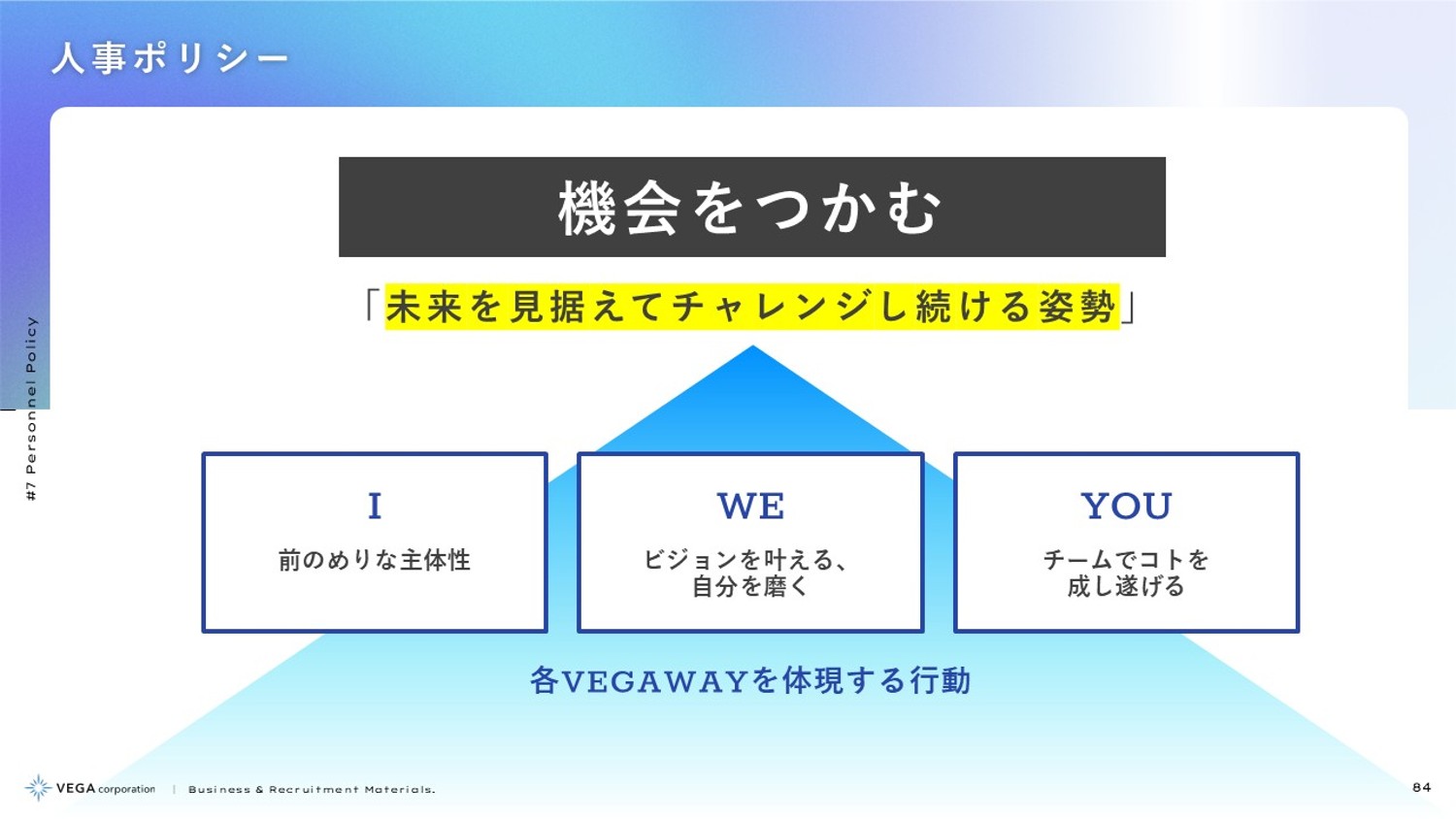 人事ポリシー

#7 Personnel Policy

機会をつかむ

「未来を見据えてチャレンジし続ける姿勢」

I
前のめりな主体性

WE
ビジョンを叶える、自分を磨く

YOU
チームでコトを成し遂げる

各VEGAWAYを体現する行動

VEGA corporation | Business & Recruitment Materials.

84